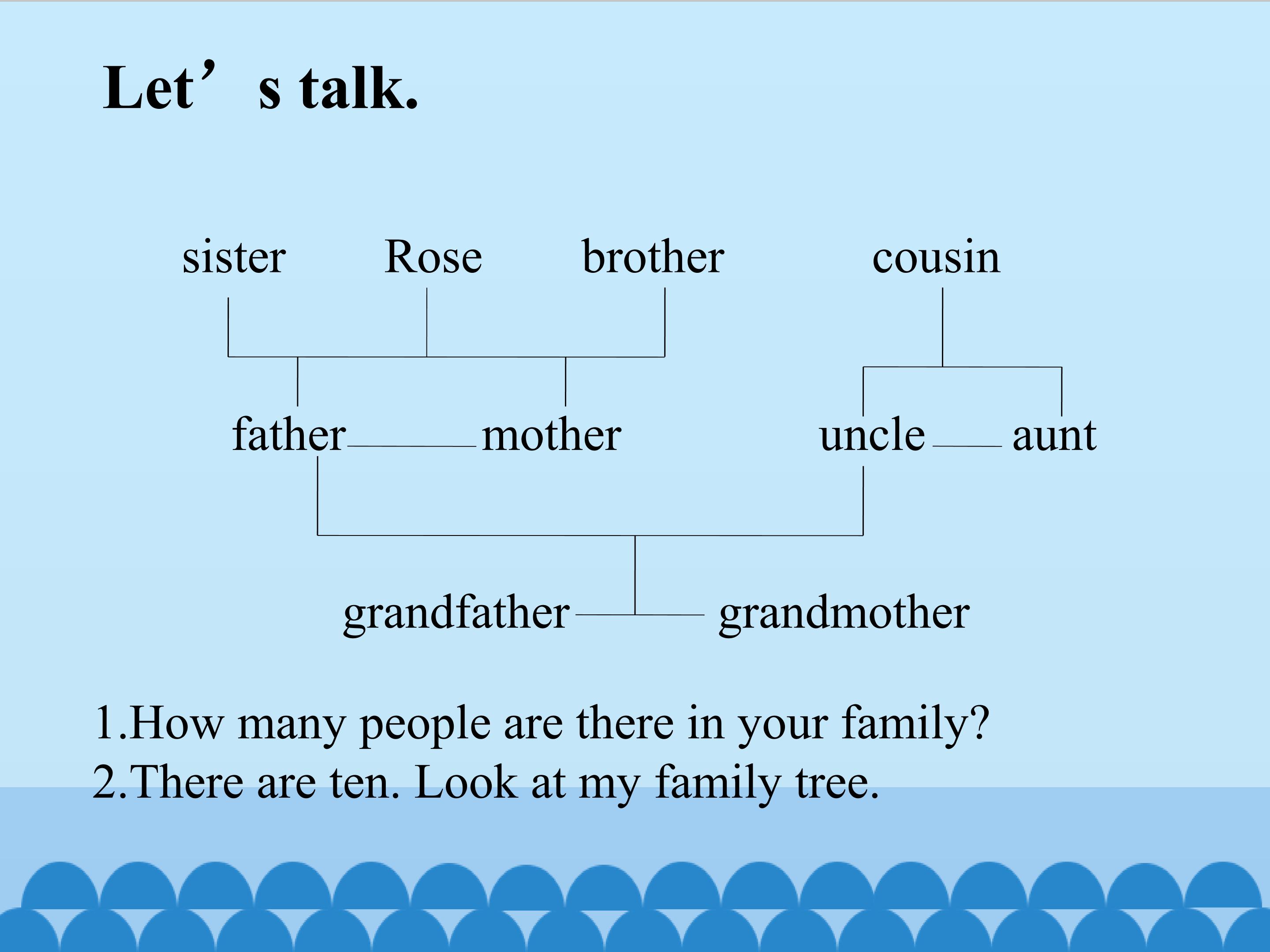 Let's talk.

sister
Rose
brother
cousin

father
mother
uncle
aunt

grandfather
grandmother

1.How many people are there in your family?
2.There are ten. Look at my family tree.